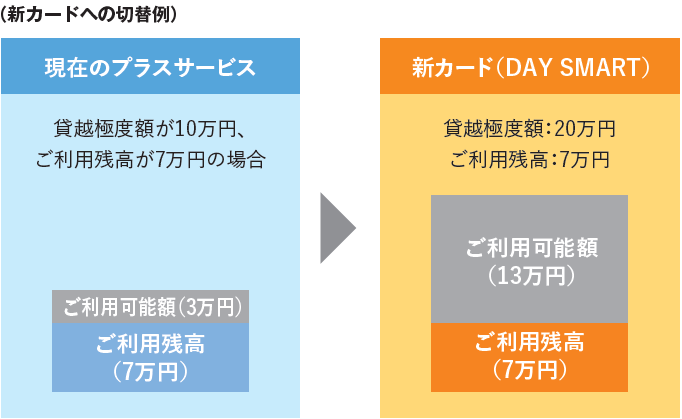 （新カードへの切替例）

現在のプラスサービス

貸越極度額が10万円、
ご利用残高が7万円の場合

ご利用可能額（3万円）

ご利用残高
（7万円）

新カード（DAY SMART）

貸越極度額：20万円
ご利用残高：7万円

ご利用可能額
（13万円）

ご利用残高
（7万円）